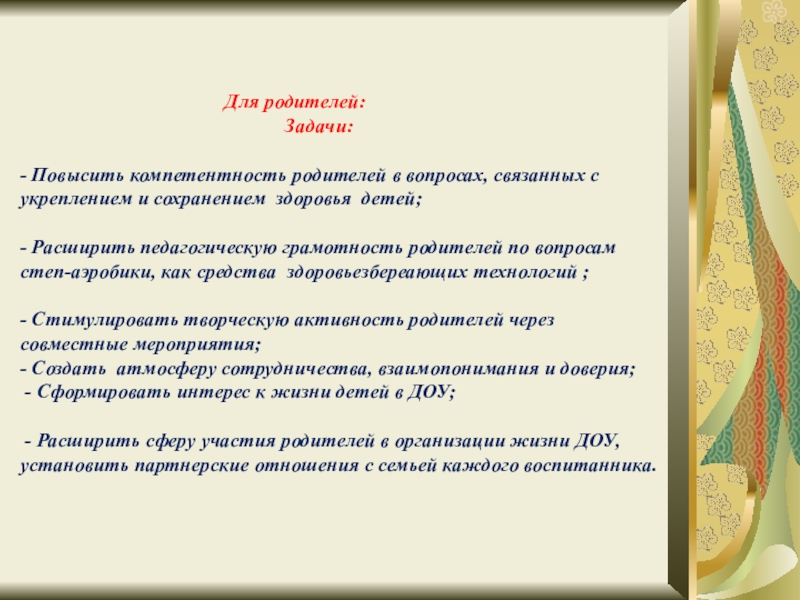 Для родителей:
Задачи:

- Повысить компетентность родителей в вопросах, связанных с укреплением и сохранением здоровья детей;

- Расширить педагогическую грамотность родителей по вопросам степ-аэробики, как средства здоровьезбереающих технологий ;

- Стимулировать творческую активность родителей через совместные мероприятия;
- Создать атмосферу сотрудничества, взаимопонимания и доверия;
- Сформировать интерес к жизни детей в ДОУ;

- Расширить сферу участия родителей в организации жизни ДОУ, установить партнерские отношения с семьей каждого воспитанника.